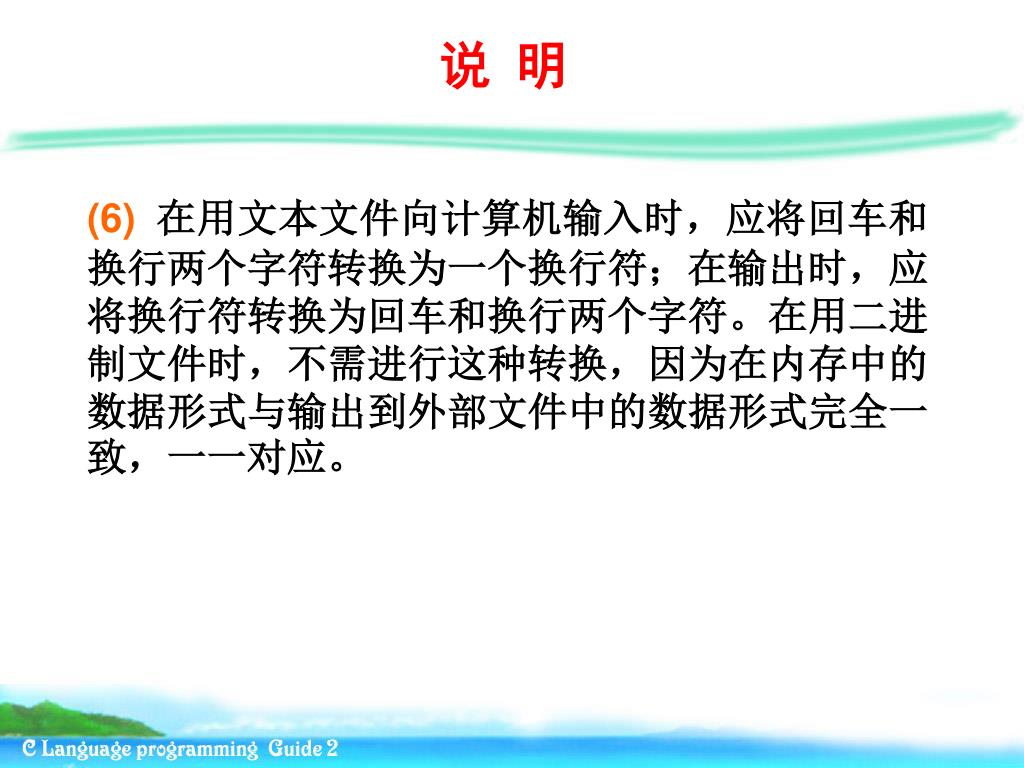 说 明

(6) 在用文本文件向计算机输入时，应将回车和换行两个字符转换为一个换行符；在输出时，应将换行符转换为回车和换行两个字符。在用二进制文件时，不需进行这种转换，因为在内存中的数据形式与输出到外部文件中的数据形式完全一致，一一对应。

C Language programming Guide 2